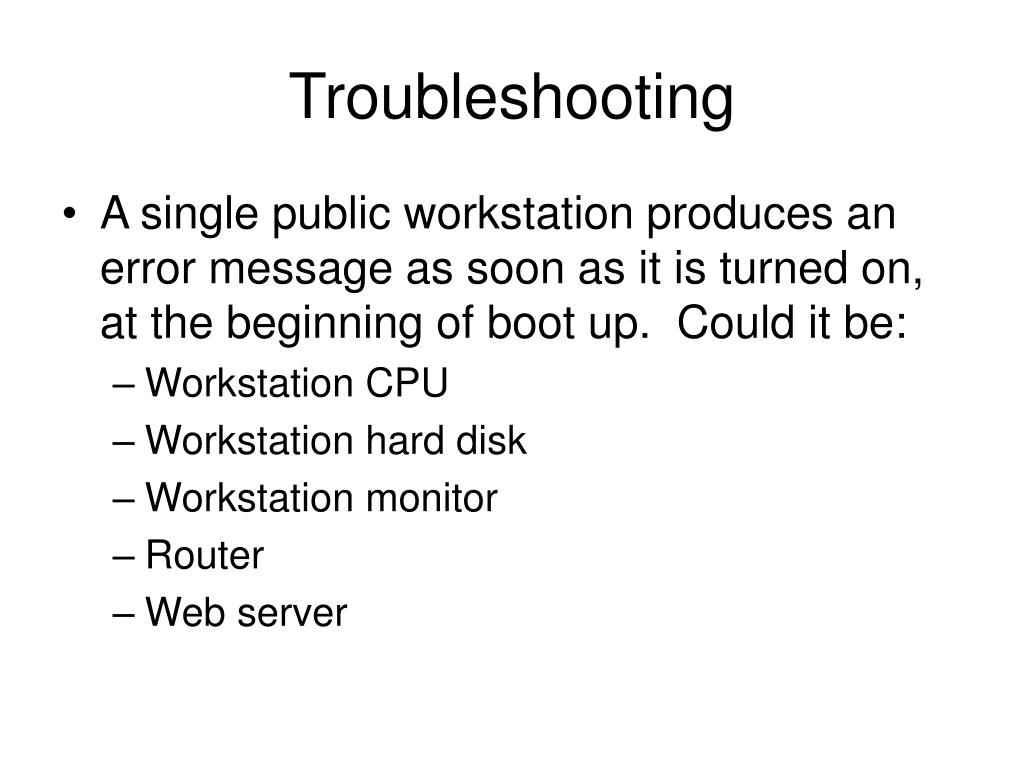 Troubleshooting

• A single public workstation produces an error message as soon as it is turned on, at the beginning of boot up. Could it be:
– Workstation CPU
– Workstation hard disk
– Workstation monitor
– Router
– Web server